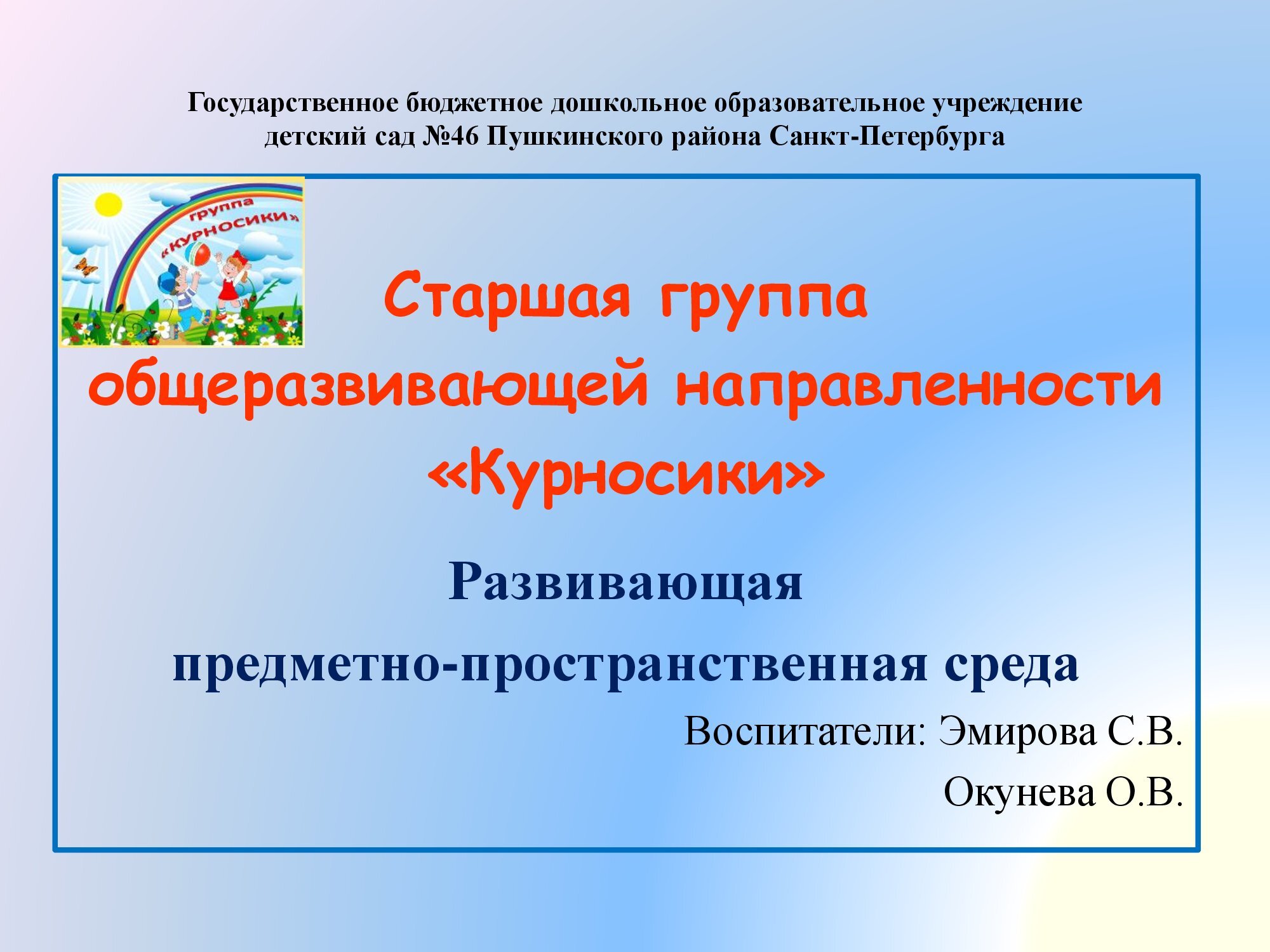 Государственное бюджетное дошкольное образовательное учреждение детский сад №46 Пушкинского района Санкт-Петербурга

группа «КУРНОСИКИ»

Старшая группа общеразвивающей направленности «Курносики»

Развивающая предметно-пространственная среда

Воспитатели: Эмирова С.В.
Окунева О.В.